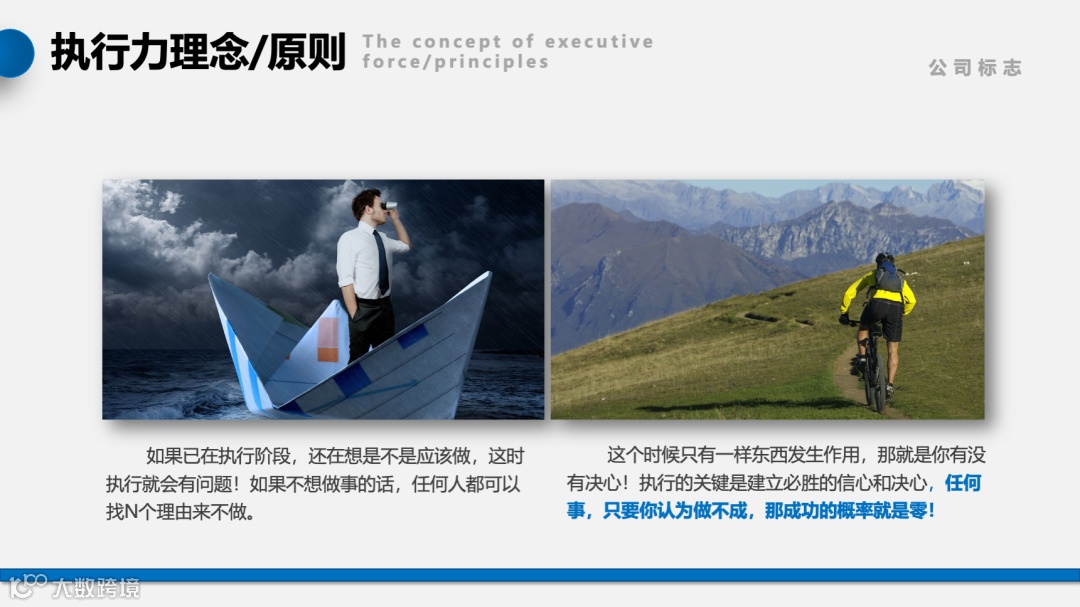 执行力理念/原则

The concept of executive force/principles

公司标志

如果已在执行阶段，还在想是不是应该做，这时执行就会有问题！如果不想做事的话，任何人都可以找N个理由来不做。

这个时候只有一样东西发生作用，那就是你有没有决心！执行的关键是建立必胜的信心和决心，任何事，只要你认为做不成，那成功的概率就是零！

大数跨境